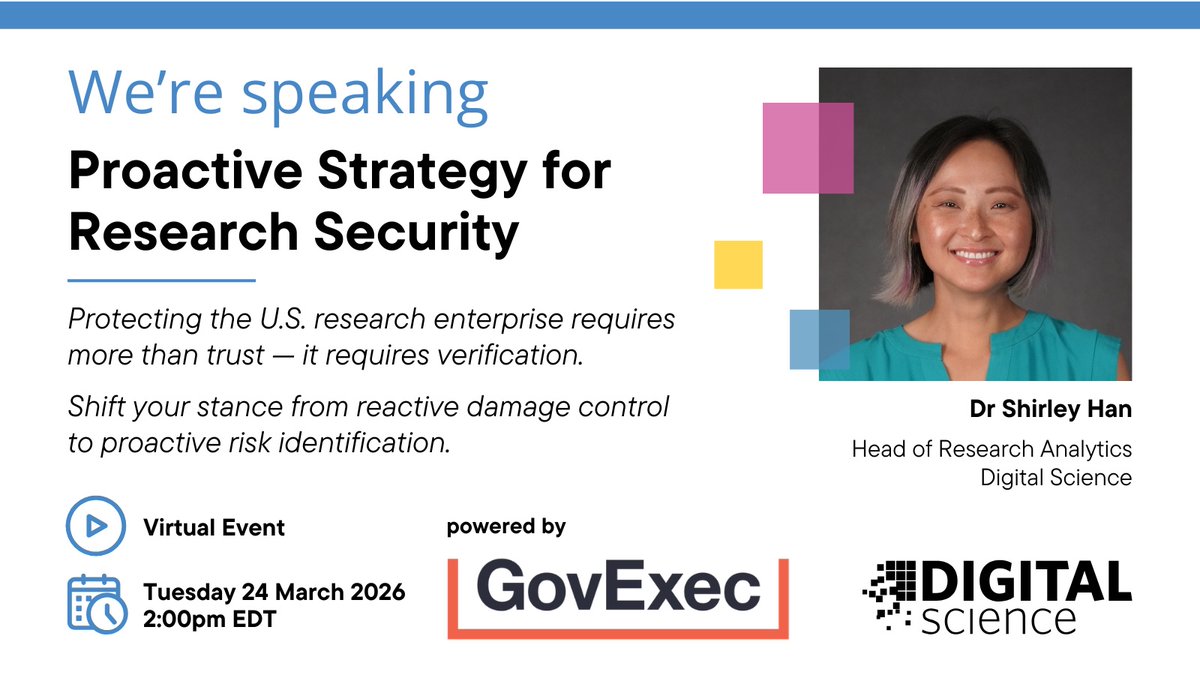 We're speaking

Proactive Strategy for Research Security

Protecting the U.S. research enterprise requires more than trust — it requires verification.

Shift your stance from reactive damage control to proactive risk identification.

Dr Shirley Han

Head of Research Analytics
Digital Science

Virtual Event

Tuesday 24 March 2026
2:00pm EDT

powered by

GovExec

DIGITAL science